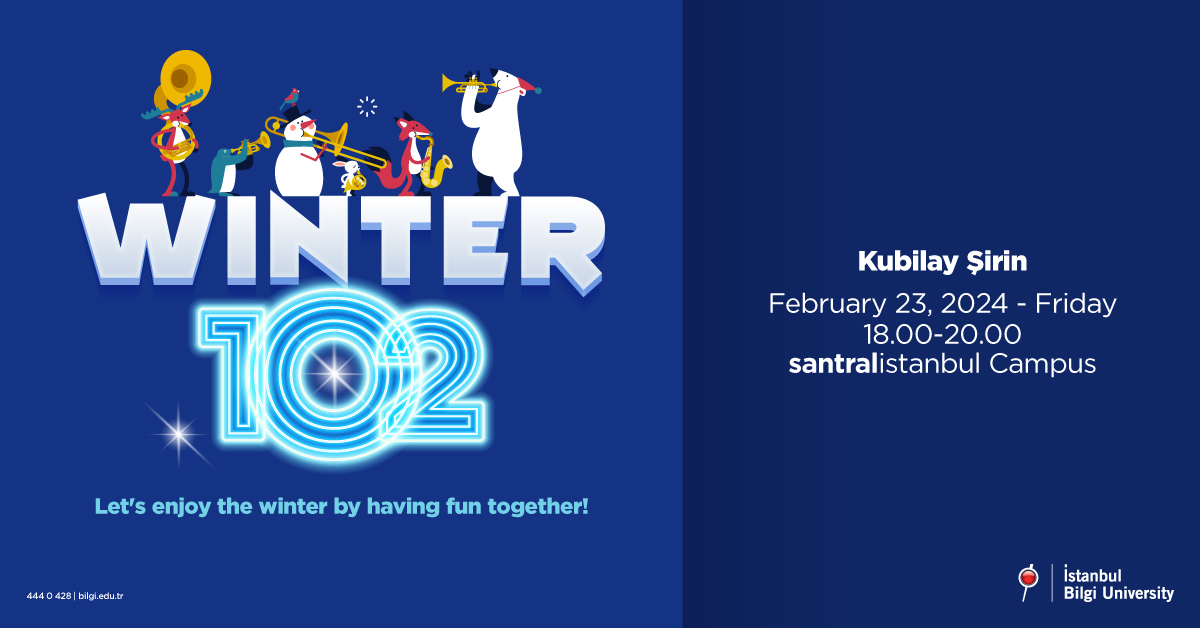 WINTER
102

Let's enjoy the winter by having fun together!

444 0 428 | bilgi.edu.tr

Kubilay Şirin

February 23, 2024 - Friday
18.00-20.00
santralistanbul Campus

İstanbul
Bilgi University